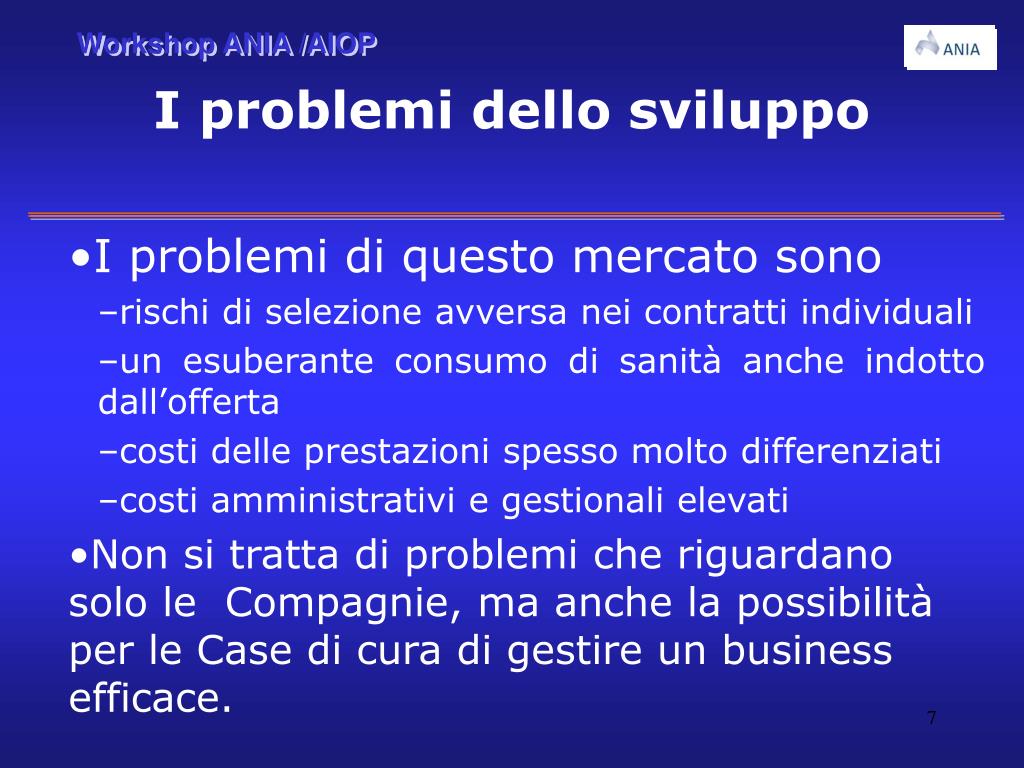 Workshop ANIA /AIOP

ANIA

I problemi dello sviluppo

•I problemi di questo mercato sono

–rischi di selezione avversa nei contratti individuali

–un esuberante consumo di sanità anche indotto dall’offerta

–costi delle prestazioni spesso molto differenziati

–costi amministrativi e gestionali elevati

•Non si tratta di problemi che riguardano solo le  Compagnie, ma anche la possibilità per le Case di cura di gestire un business efficace.

7